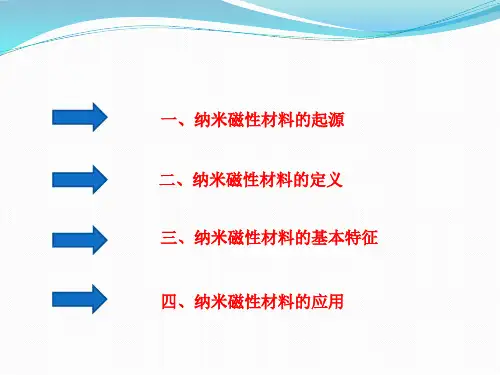 一、纳米磁性材料的起源

二、纳米磁性材料的定义

三、纳米磁性材料的基本特征

四、纳米磁性材料的应用